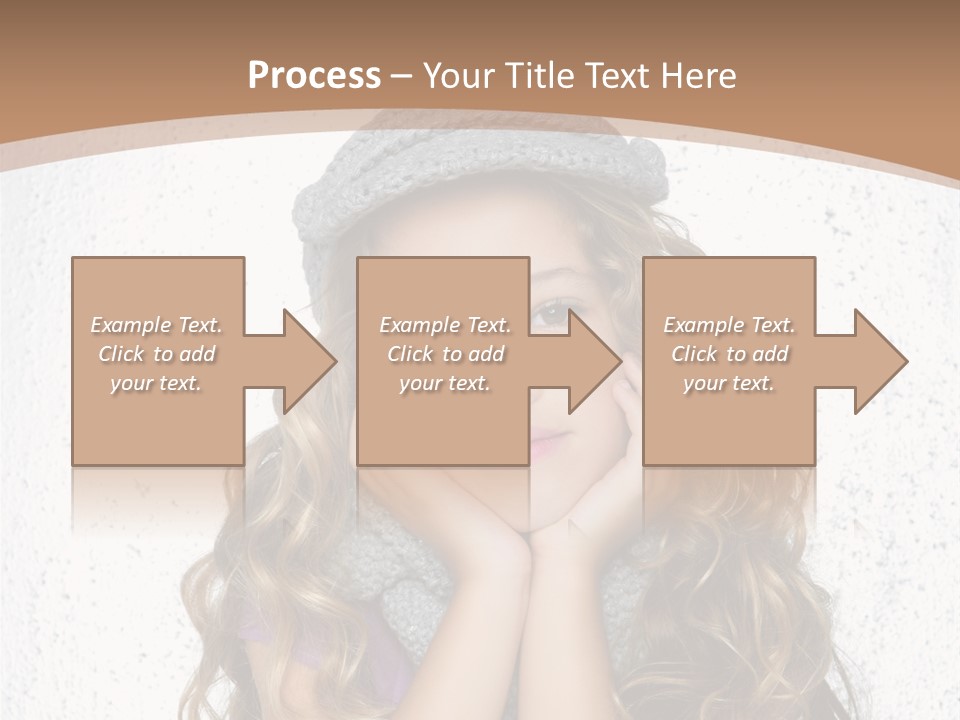 Process – Your Title Text Here

Example Text. Click to add your text.

Example Text. Click to add your text.

Example Text. Click to add your text.